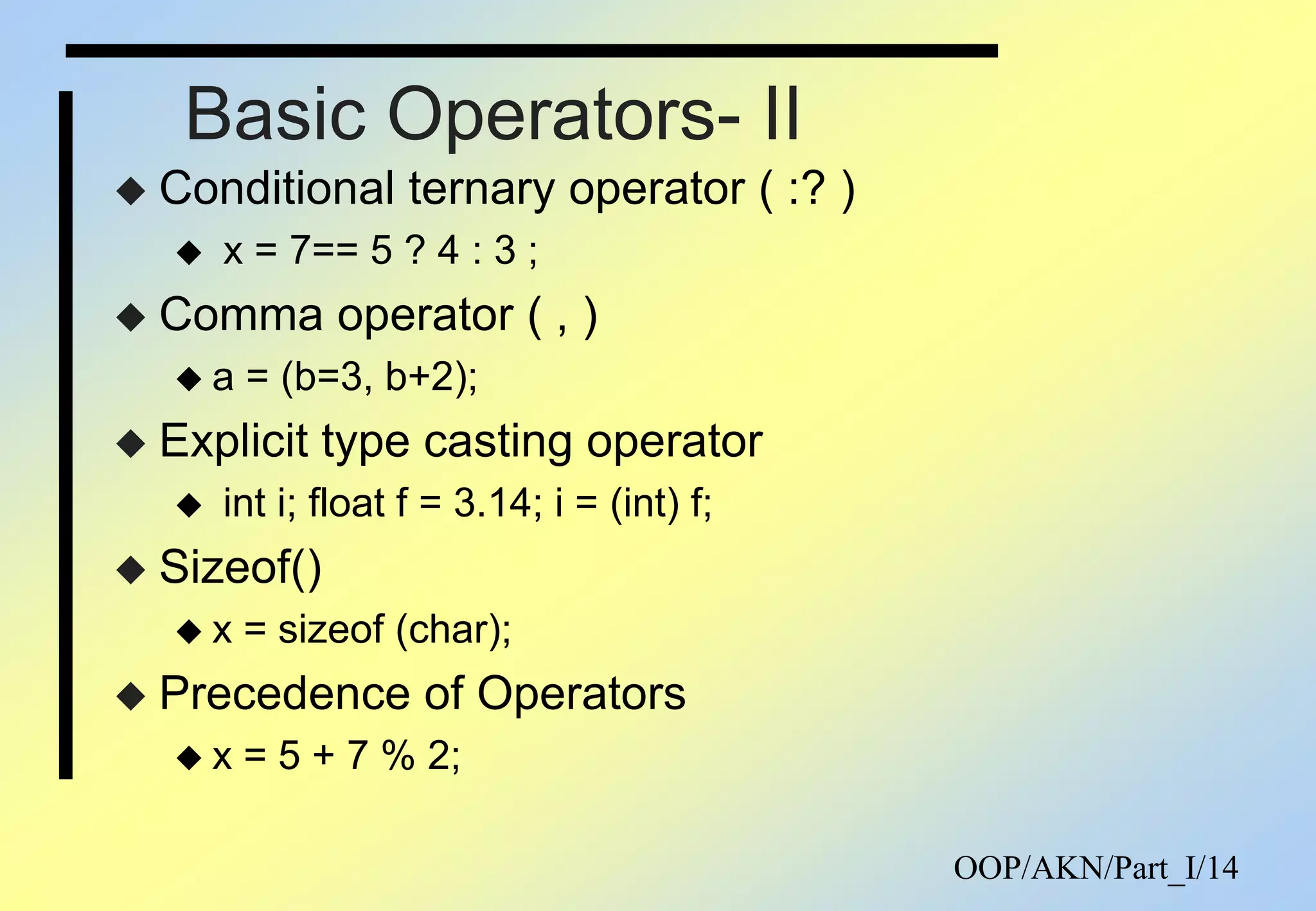 Basic Operators- II

◆ Conditional ternary operator ( :? )

◆ x = 7== 5 ? 4 : 3 ;

◆ Comma operator ( , )

◆ a = (b=3, b+2);

◆ Explicit type casting operator

◆ int i; float f = 3.14; i = (int) f;

◆ Sizeof()

◆ x = sizeof (char);

◆ Precedence of Operators

◆ x = 5 + 7 % 2;

OOP/AKN/Part_I/14